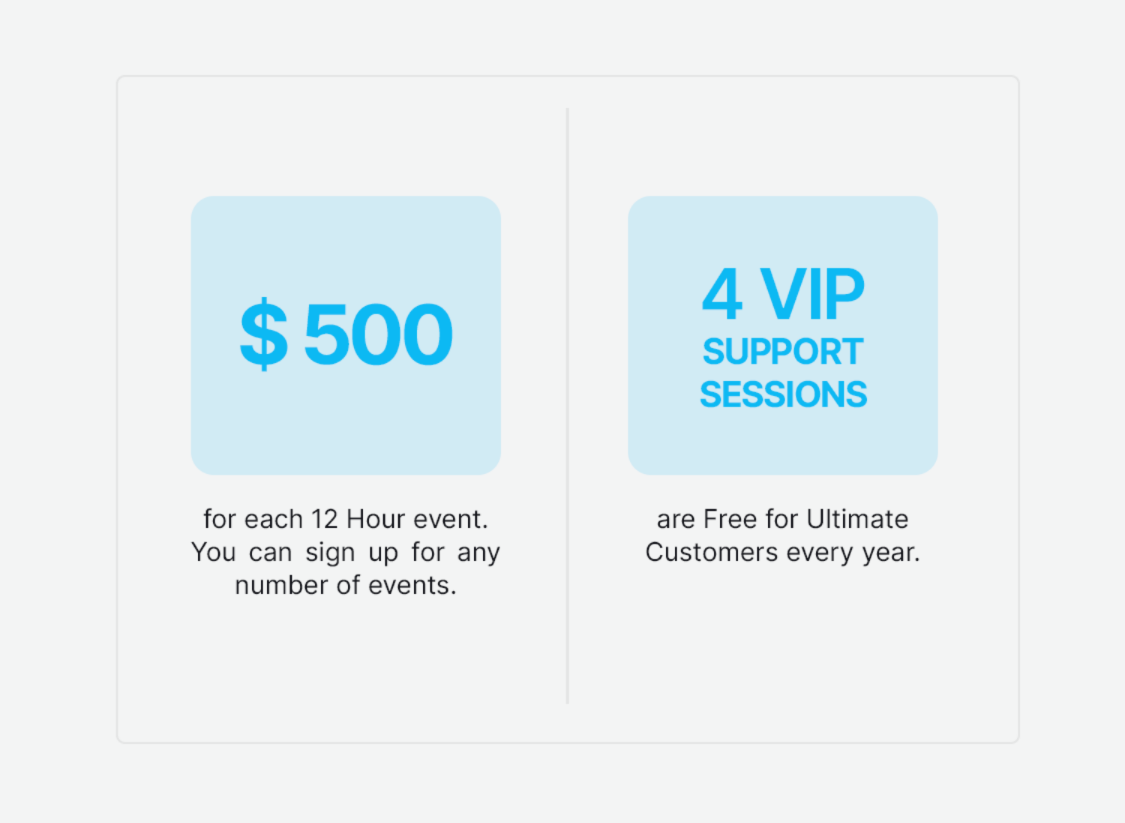 $ 500

for each 12 Hour event. You can sign up for any number of events.

4 VIP
SUPPORT SESSIONS

are Free for Ultimate Customers every year.